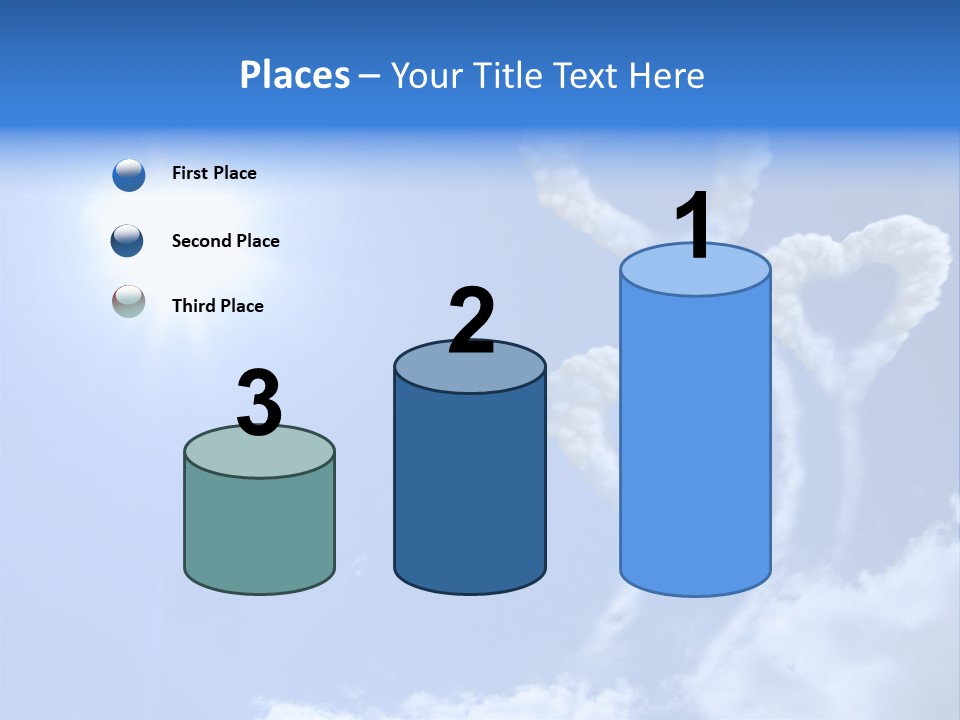 Places – Your Title Text Here

First Place

Second Place

Third Place

3

2

1